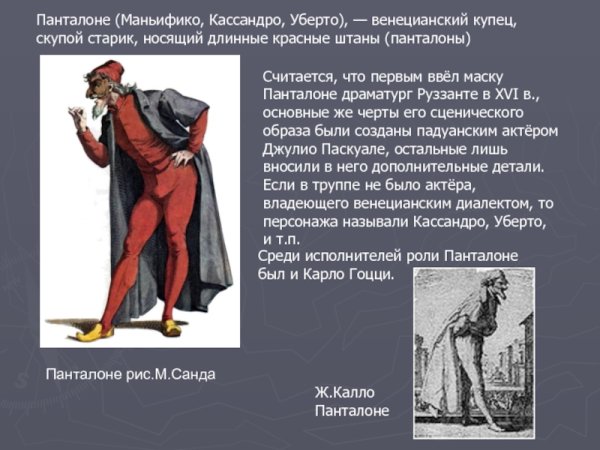 Панталоне (Маньифико, Кассандро, Уберто), — венецианский купец, скупой старик, носящий длинные красные штаны (панталоны)

Считается, что первым ввёл маску Панталоне драматург Руззанте в XVI в., основные же черты его сценического образа были созданы падуанским актёром Джулио Паскуале, остальные лишь вносили в него дополнительные детали. Если в труппе не было актёра, владеющего венецианским диалектом, то персонажа называли Кассандро, Уберто, и т.п.

Среди исполнителей роли Панталоне был и Карло Гоцци.

Панталоне рис.М.Санда

Ж.Калло
Панталоне